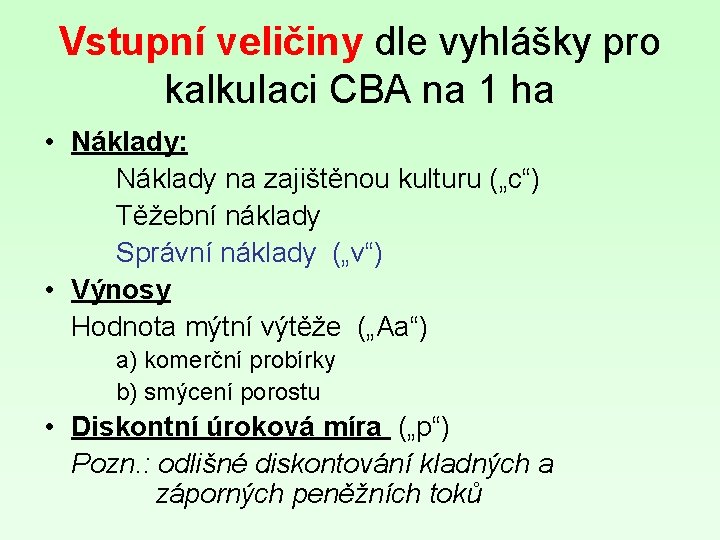 Vstupní veličiny dle vyhlášky pro kalkulaci CBA na 1 ha

• Náklady:
Náklady na zajištěnou kulturu („c“)
Těžební náklady
Správní náklady („v“)

• Výnosy
Hodnota mýtní výtěže („Aa“)
a) komerční probírky
b) smýcení porostu

• Diskontní úroková míra („p“)
Pozn.: odlišné diskontování kladných a záporných peněžních toků